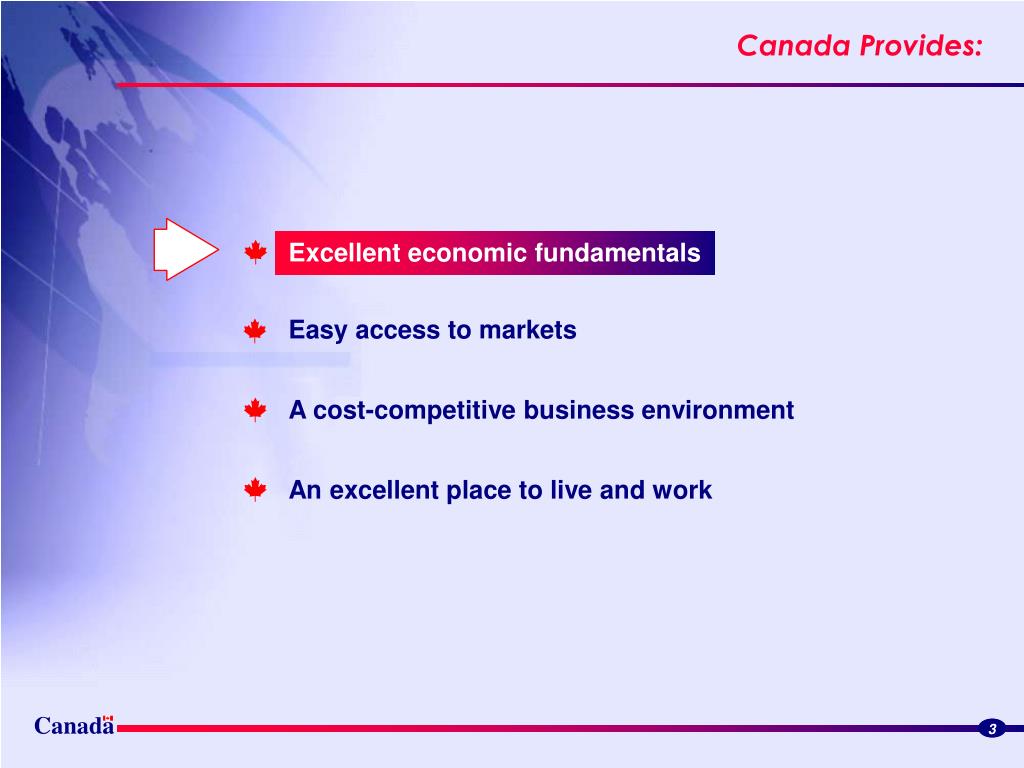 Canada Provides:

Excellent economic fundamentals

Easy access to markets

A cost-competitive business environment

An excellent place to live and work

Canada

3